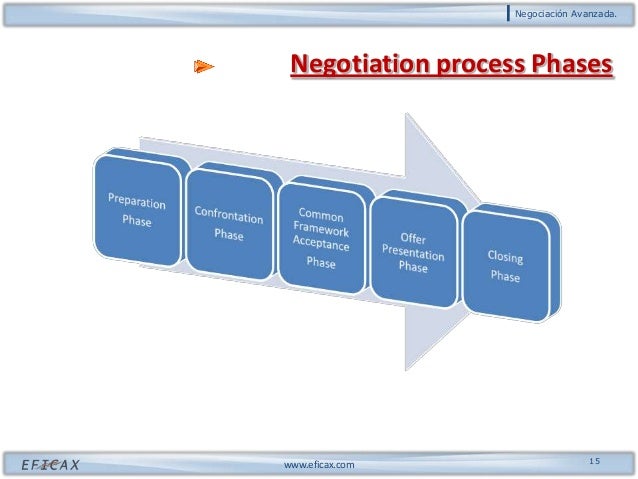 Negociación Avanzada.

Negotiation process Phases

Preparation Phase

Confrontation Phase

Common Framework Acceptance Phase

Offer Presentation Phase

Closing Phase

EFICAX

www.eficax.com

15